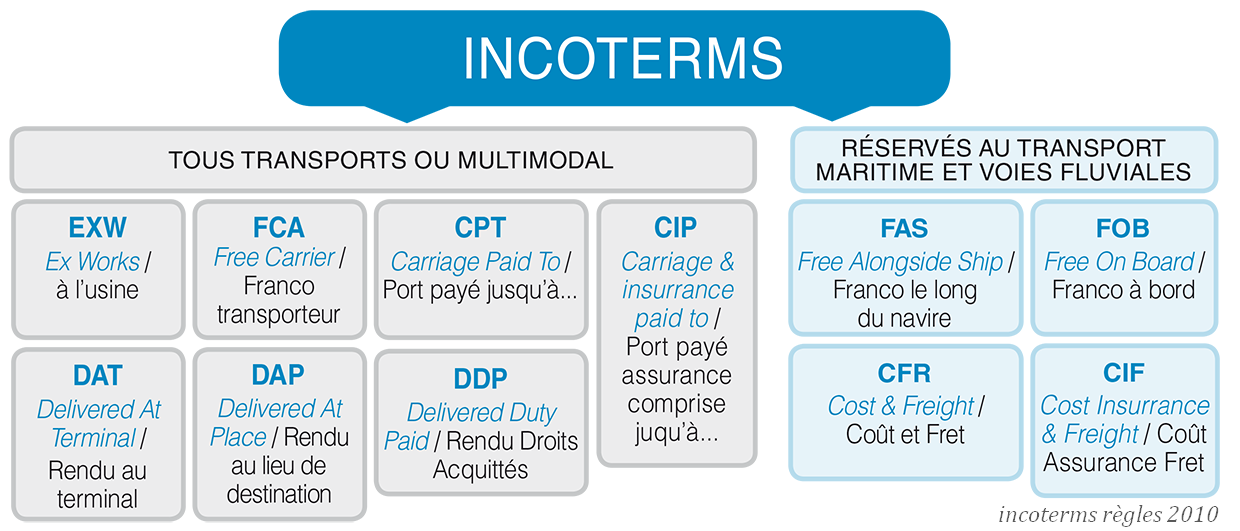 INCOTERMS

TOUS TRANSPORTS OU MULTIMODAL

EXW
Ex Works / à l'usine

FCA
Free Carrier / Franco transporteur

CPT
Carriage Paid To / Port payé jusqu'à...

CIP
Carriage & insurrance paid to / Port payé assurance comprise juqu'à...

DAT
Delivered At Terminal / Rendu au terminal

DAP
Delivered At Place / Rendu au lieu de destination

DDP
Delivered Duty Paid / Rendu Droits Acquittés

RÉSERVÉS AU TRANSPORT MARITIME ET VOIES FLUVIALES

FAS
Free Alongside Ship / Franco le long du navire

FOB
Free On Board / Franco à bord

CFR
Cost & Freight / Coût et Fret

CIF
Cost Insurrance & Freight / Coût Assurance Fret

incoterms règles 2010